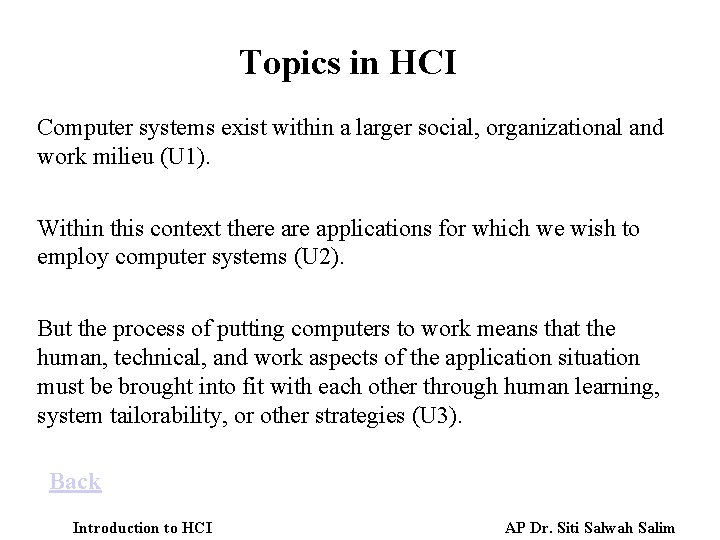 Topics in HCI

Computer systems exist within a larger social, organizational and work milieu (U1).

Within this context there are applications for which we wish to employ computer systems (U2).

But the process of putting computers to work means that the human, technical, and work aspects of the application situation must be brought into fit with each other through human learning, system tailorability, or other strategies (U3).

Back

Introduction to HCI

AP Dr. Siti Salwah Salim